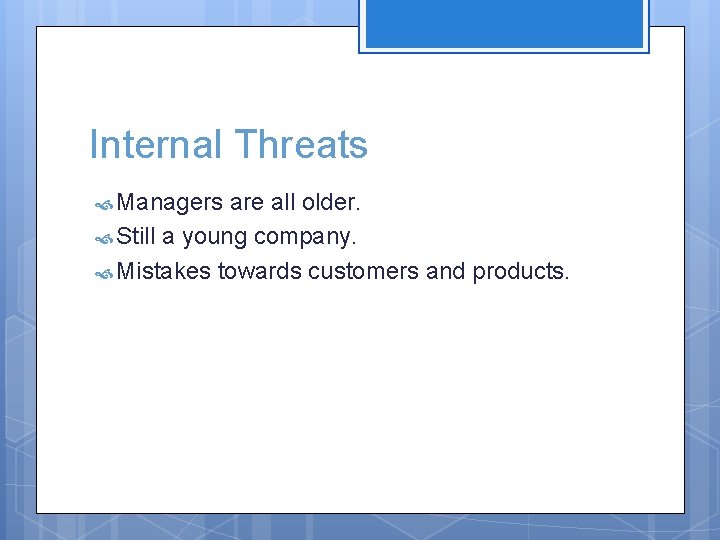 Internal Threats

Managers are all older.
Still a young company.
Mistakes towards customers and products.